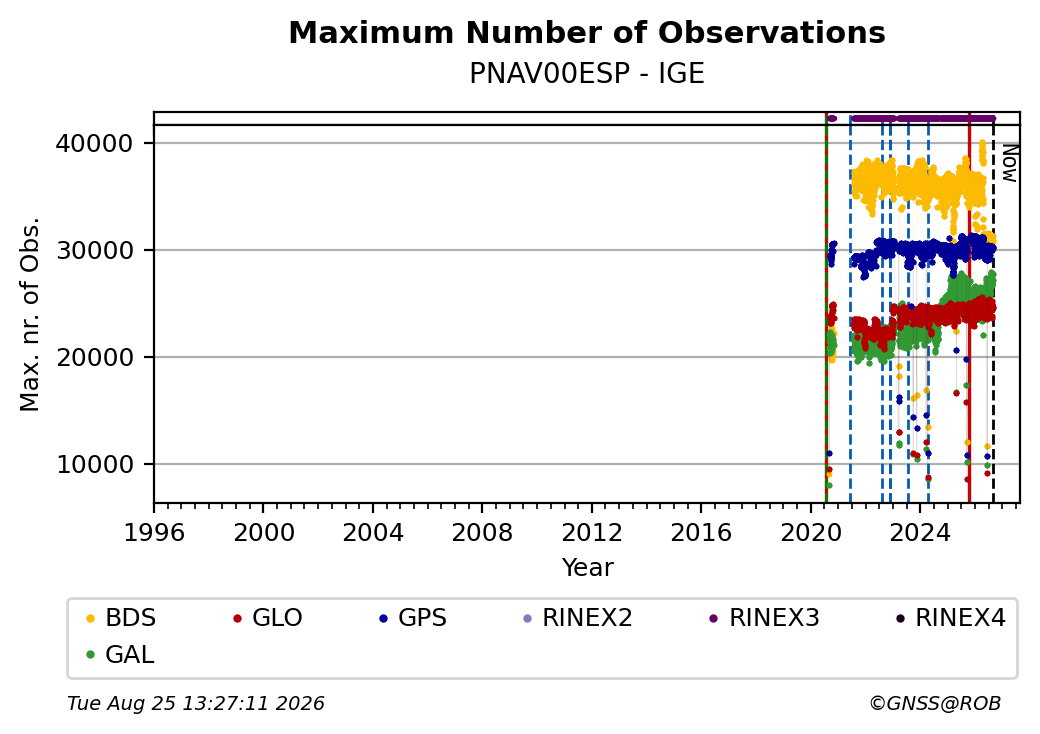 Maximum Number of Observations
PNAV00ESP - IGE

Max. nr. of Obs.

40000
30000
20000
10000

Now

1996 2000 2004 2008 2012 2016 2020 2024
Year

BDS GLO GPS RINEX2 RINEX3 RINEX4
GAL

Tue Aug 25 13:27:11 2026

©GNSS@ROB